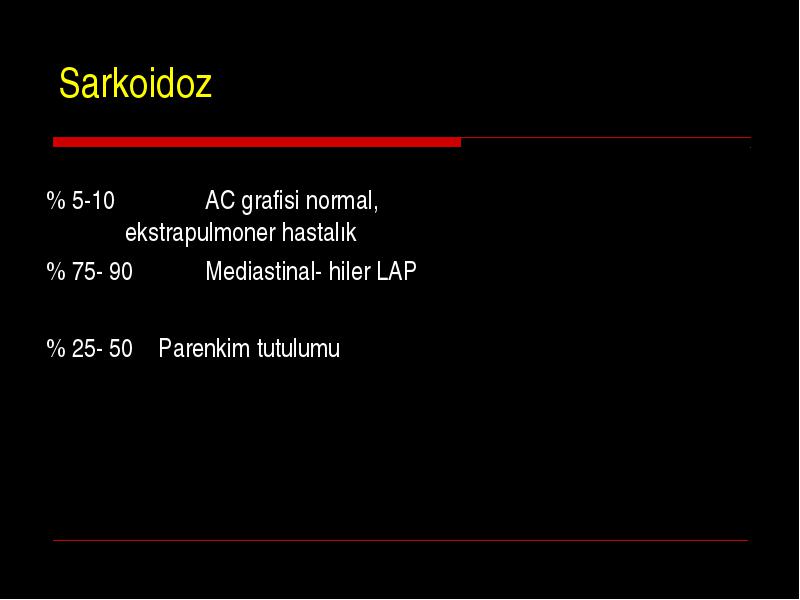 Sarkoidoz

% 5-10 AC grafisi normal, ekstrapulmoner hastalık

% 75- 90 Mediastinal- hiler LAP

% 25- 50 Parenkim tutulumu